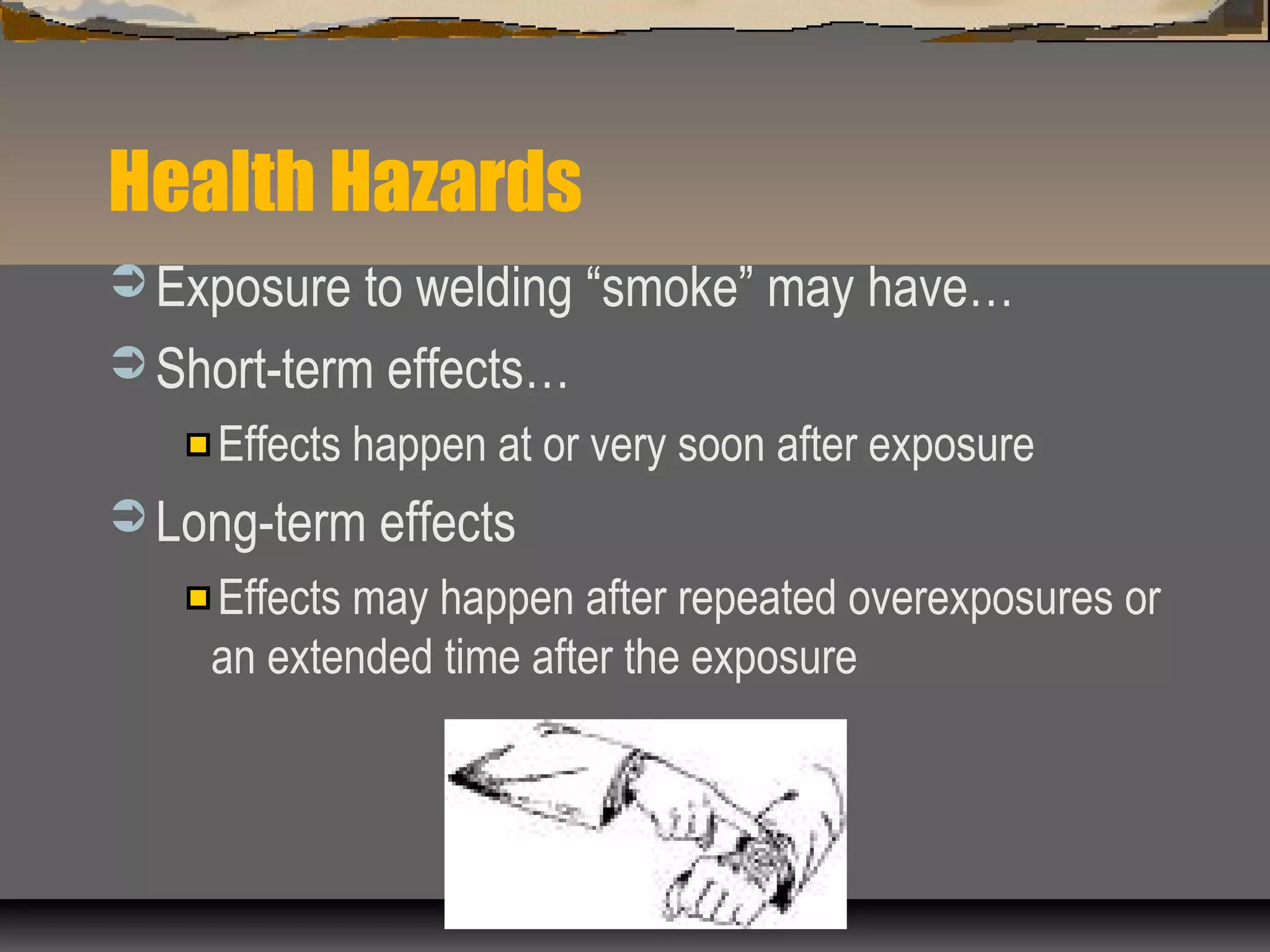 Health Hazards

Exposure to welding “smoke” may have…

Short-term effects…

Effects happen at or very soon after exposure

Long-term effects

Effects may happen after repeated overexposures or an extended time after the exposure